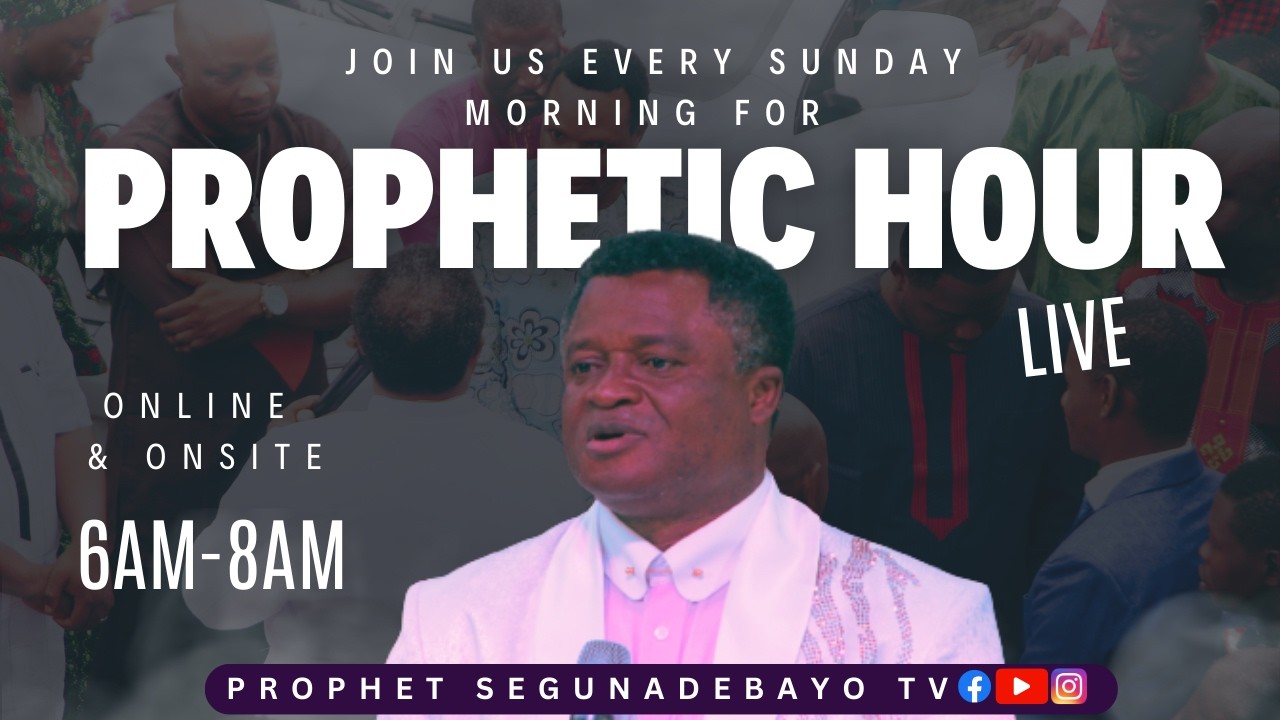 JOIN US EVERY SUNDAY MORNING FOR

PROPHETIC HOUR

LIVE

ONLINE & ONSITE

6AM-8AM

PROPHET SEGUNADEBAYO TV